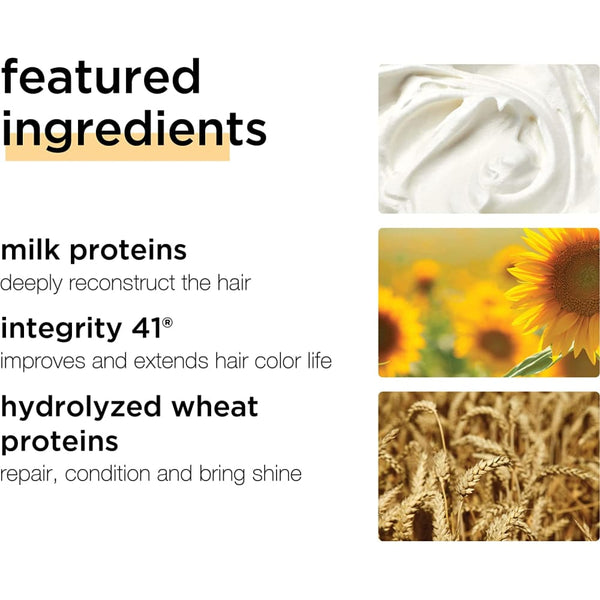 featured ingredients

milk proteins
deeply reconstruct the hair

integrity 41®
improves and extends hair color life

hydrolyzed wheat proteins
repair, condition and bring shine